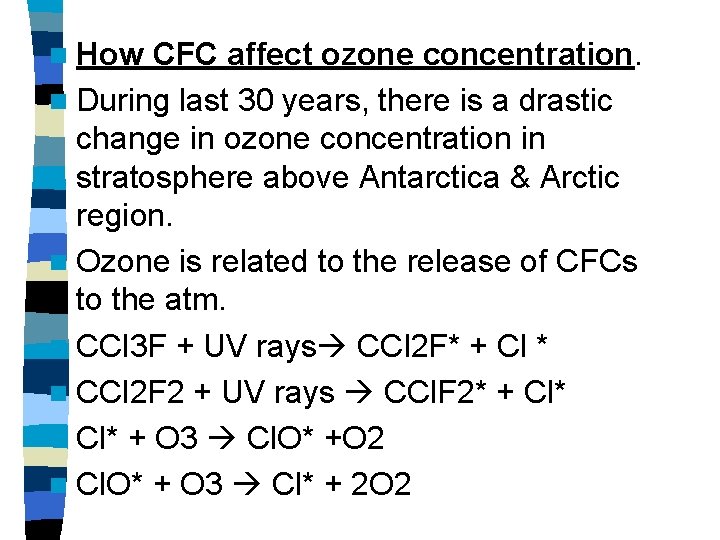 How CFC affect ozone concentration.

During last 30 years, there is a drastic change in ozone concentration in stratosphere above Antarctica & Arctic region.

Ozone is related to the release of CFCs to the atm.

CCl3F + UV rays→ CCl2F* + Cl *

CCl2F2 + UV rays → CClF2* + Cl*

Cl* + O3 → ClO* +O2

ClO* + O3 → Cl* + 2O2